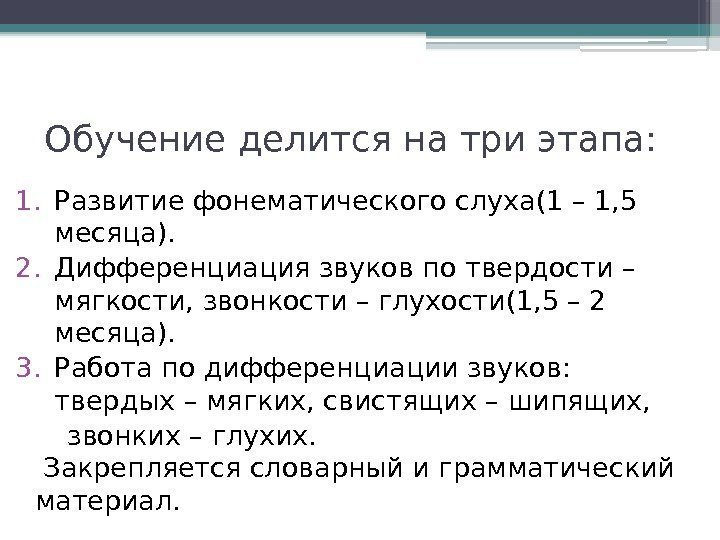 Обучение делится на три этапа:

1. Развитие фонематического слуха(1 – 1,5 месяца).
2. Дифференциация звуков по твердости – мягкости, звонкости – глухости(1,5 – 2 месяца).
3. Работа по дифференциации звуков: твердых – мягких, свистящих – шипящих, звонких – глухих.

Закрепляется словарный и грамматический материал.